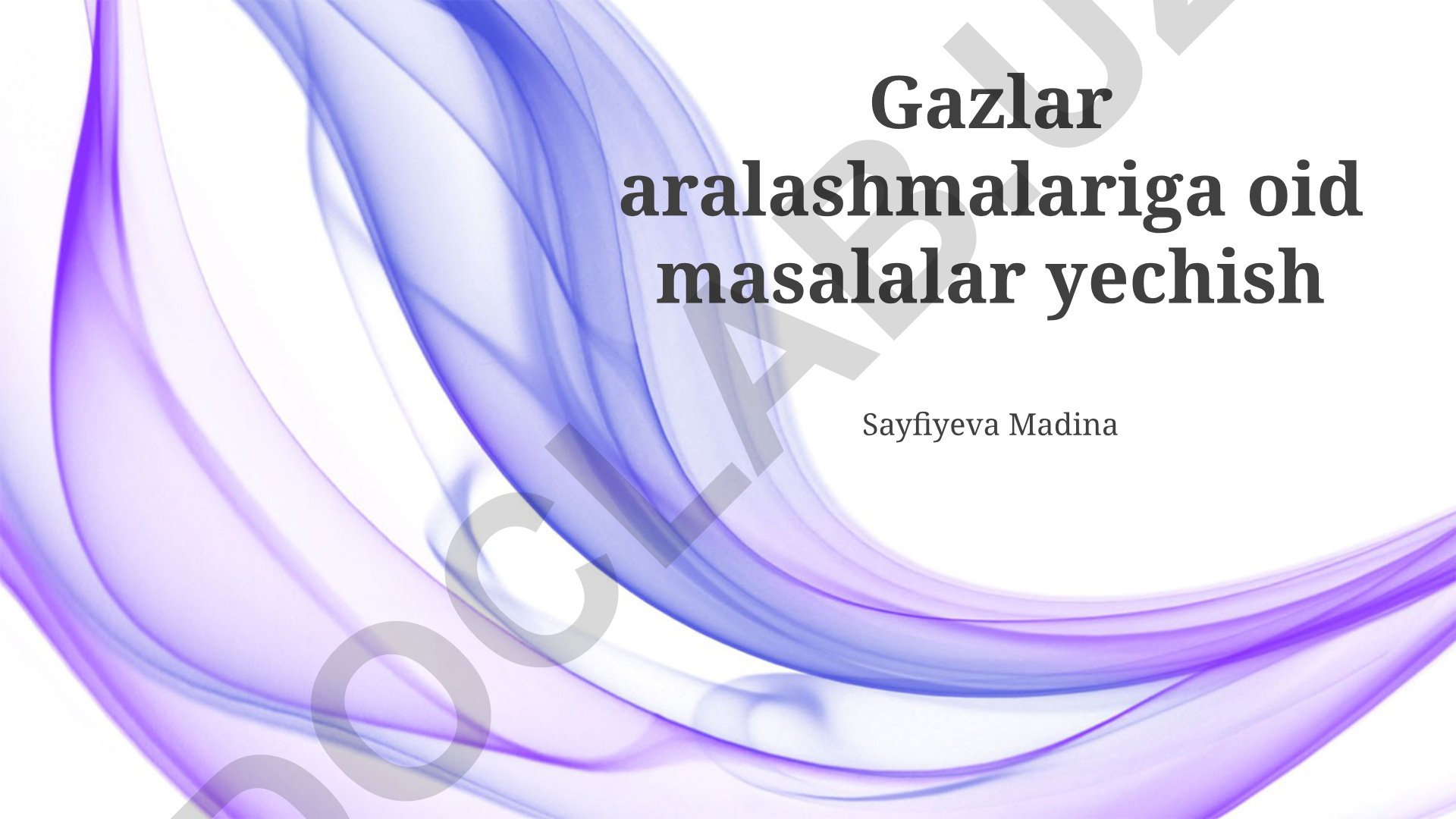 Gazlar aralashmalariga oid masalalar yechish

Sayfiyeva Madina

DOCLAB.UZ